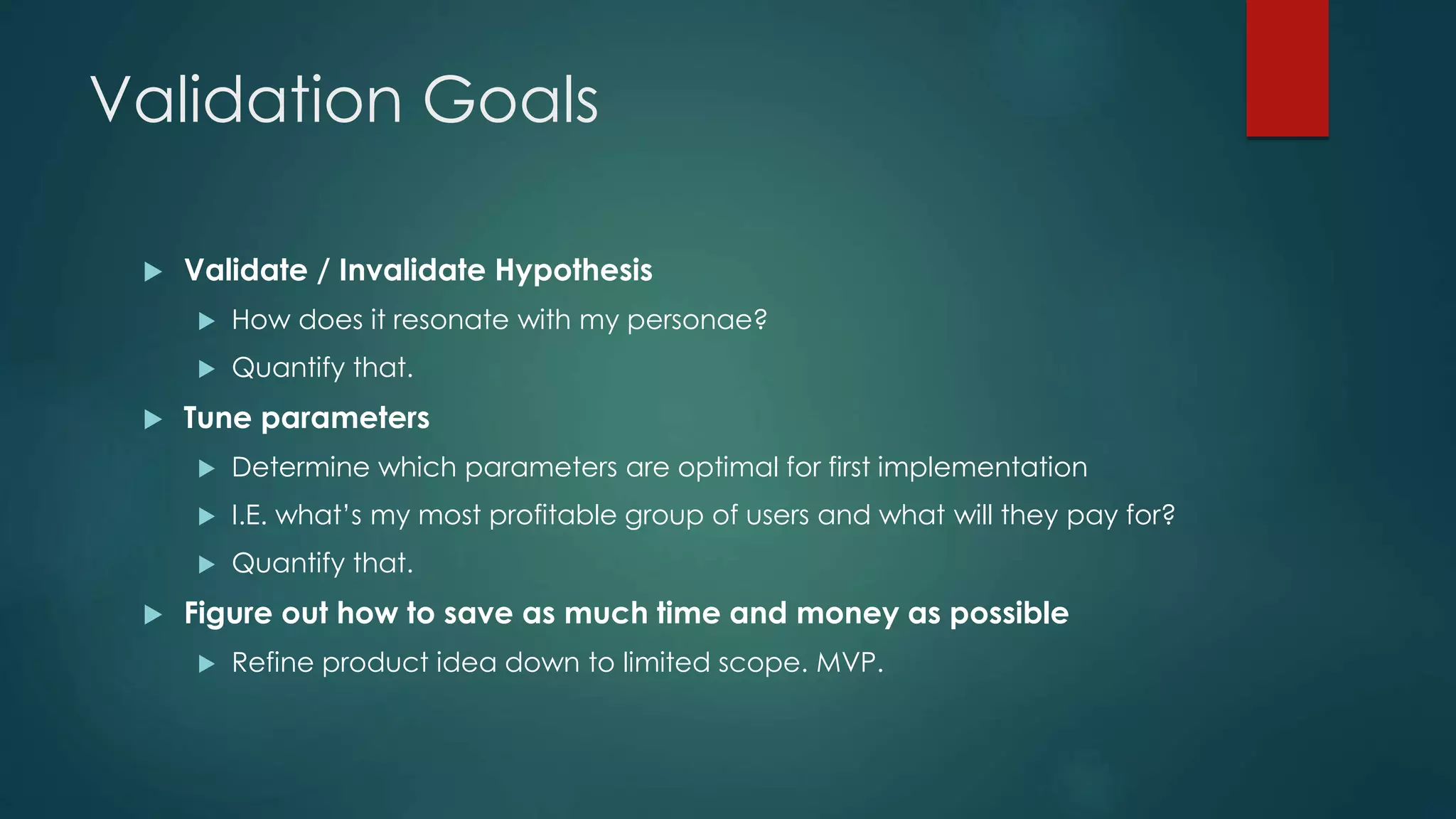 Validation Goals

Validate / Invalidate Hypothesis

How does it resonate with my personae?

Quantify that.

Tune parameters

Determine which parameters are optimal for first implementation

I.E. what's my most profitable group of users and what will they pay for?

Quantify that.

Figure out how to save as much time and money as possible

Refine product idea down to limited scope. MVP.